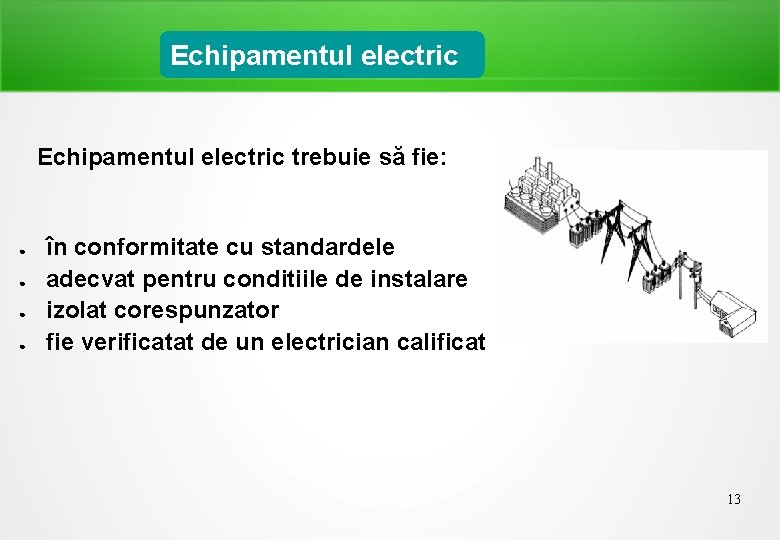 Echipamentul electric

Echipamentul electric trebuie să fie:

- în conformitate cu standardele
- adecvat pentru conditiile de instalare
- izolat corespunzator
- fie verificatat de un electrician calificat

13